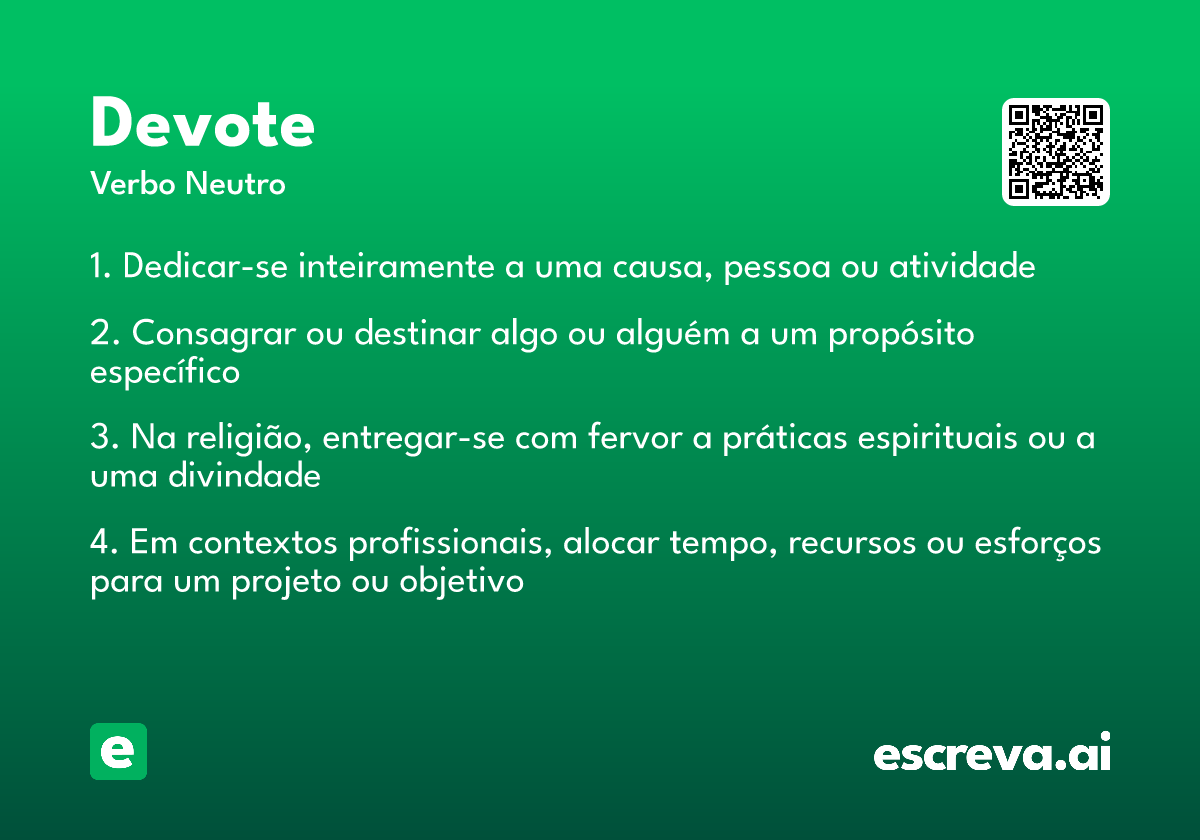 Devote
Verbo Neutro

1. Dedicar-se inteiramente a uma causa, pessoa ou atividade

2. Consagrar ou destinar algo ou alguém a um propósito específico

3. Na religião, entregar-se com fervor a práticas espirituais ou a uma divindade

4. Em contextos profissionais, alocar tempo, recursos ou esforços para um projeto ou objetivo

e

escreva.ai